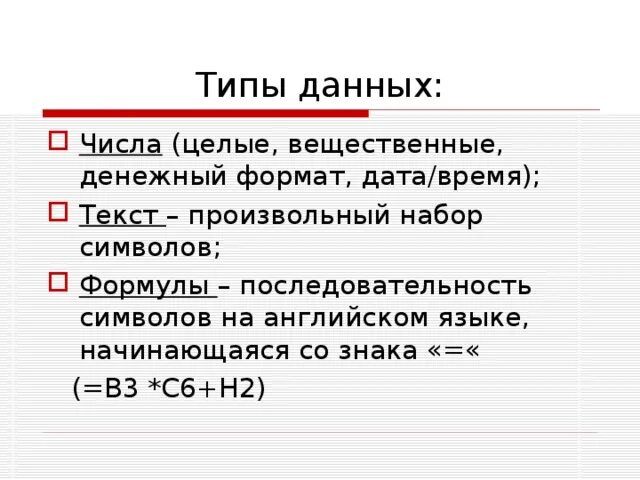 Типы данных:

Числа (целые, вещественные, денежный формат, дата/время);

Текст – произвольный набор символов;

Формулы – последовательность символов на английском языке, начинающаяся со знака «=«

(=B3 *C6+H2)